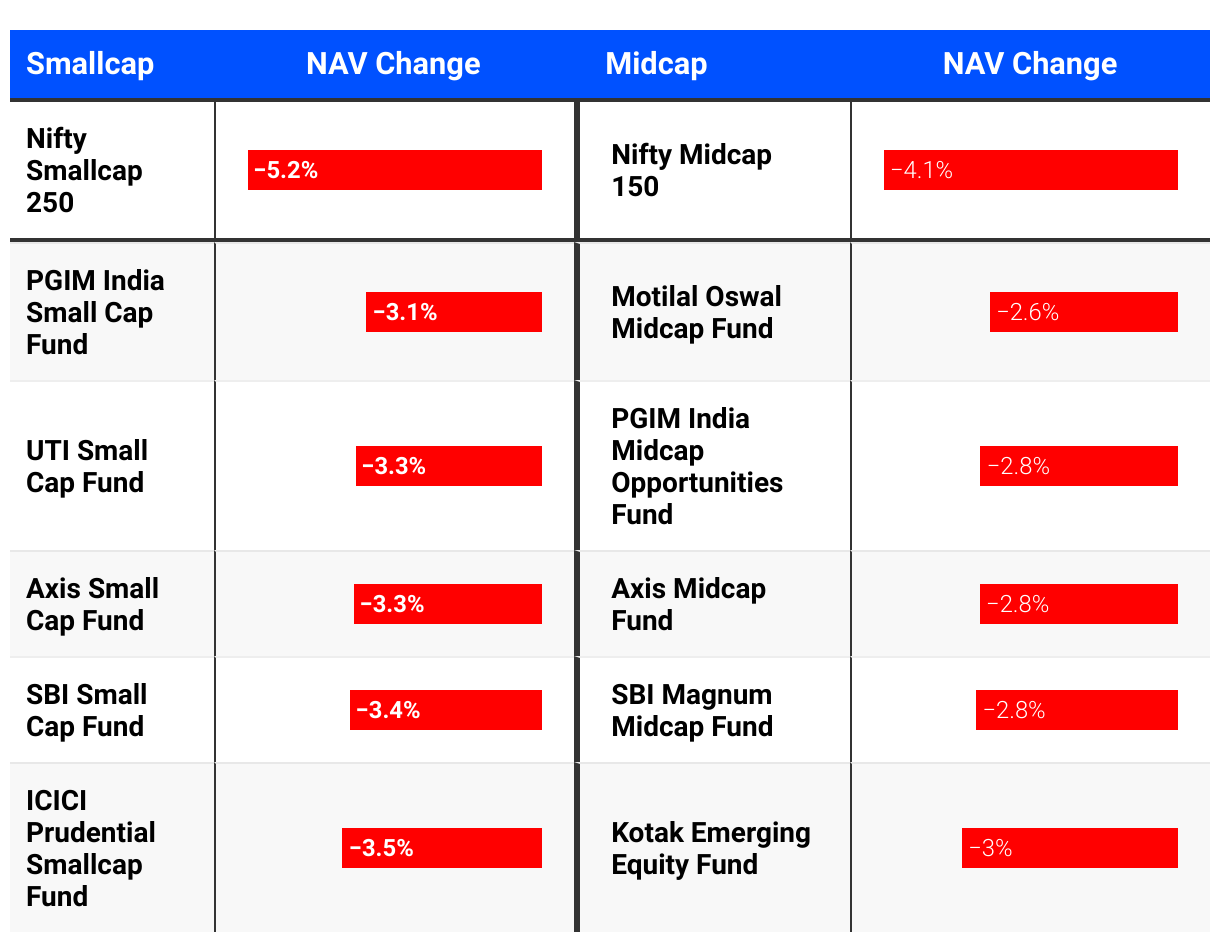 | Smallcap | NAV Change | Midcap | NAV Change |
|---|---|---|---|
| Nifty Smallcap 250 | −5.2% | Nifty Midcap 150 | −4.1% |
| PGIM India Small Cap Fund | −3.1% | Motilal Oswal Midcap Fund | −2.6% |
| UTI Small Cap Fund | −3.3% | PGIM India Midcap Opportunities Fund | −2.8% |
| Axis Small Cap Fund | −3.3% | Axis Midcap Fund | −2.8% |
| SBI Small Cap Fund | −3.4% | SBI Magnum Midcap Fund | −2.8% |
| ICICI Prudential Smallcap Fund | −3.5% | Kotak Emerging Equity Fund | −3% |